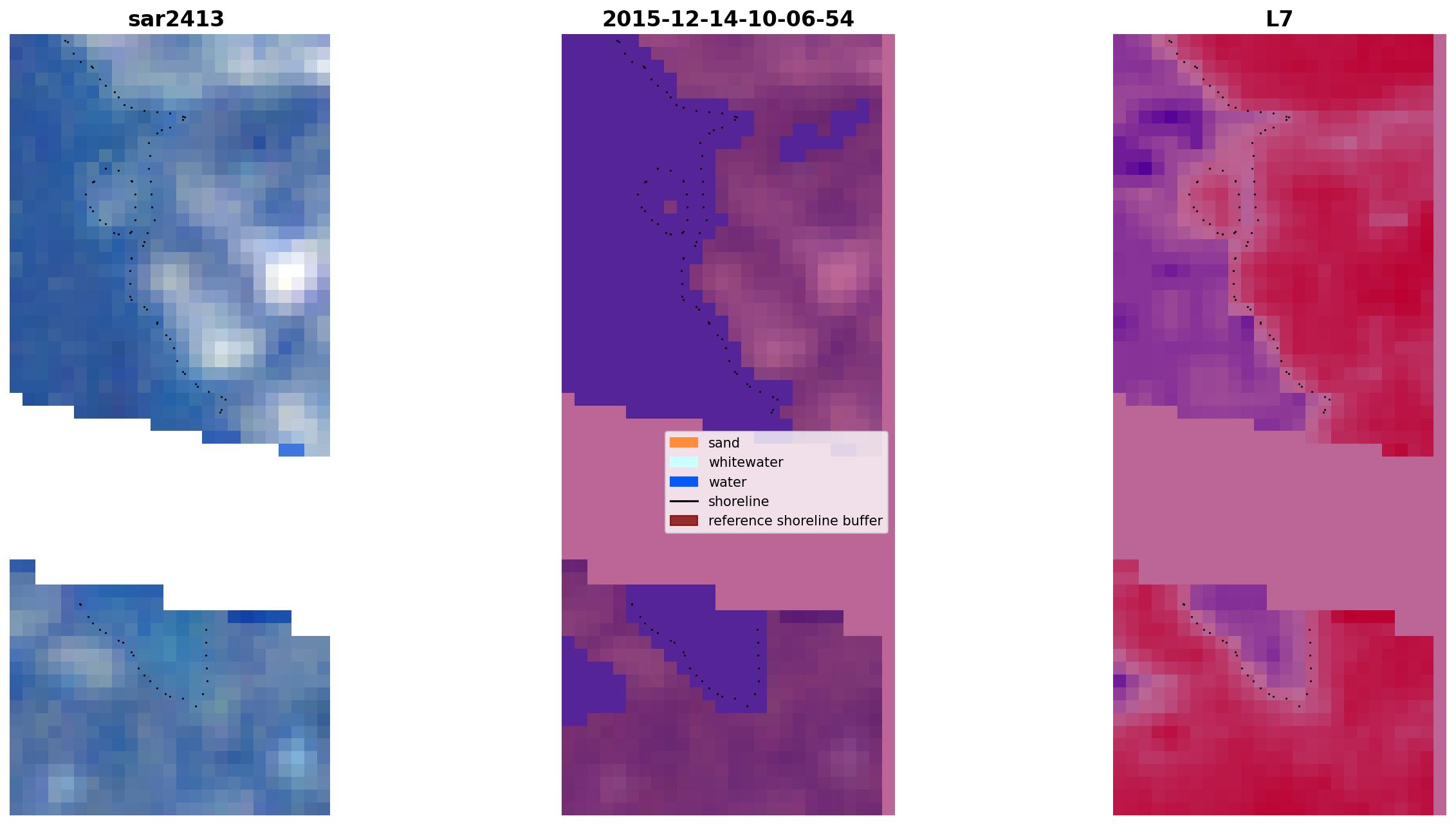 sar2413

2015-12-14-10-06-54

L7

sand
whitewater
water
shoreline
reference shoreline buffer